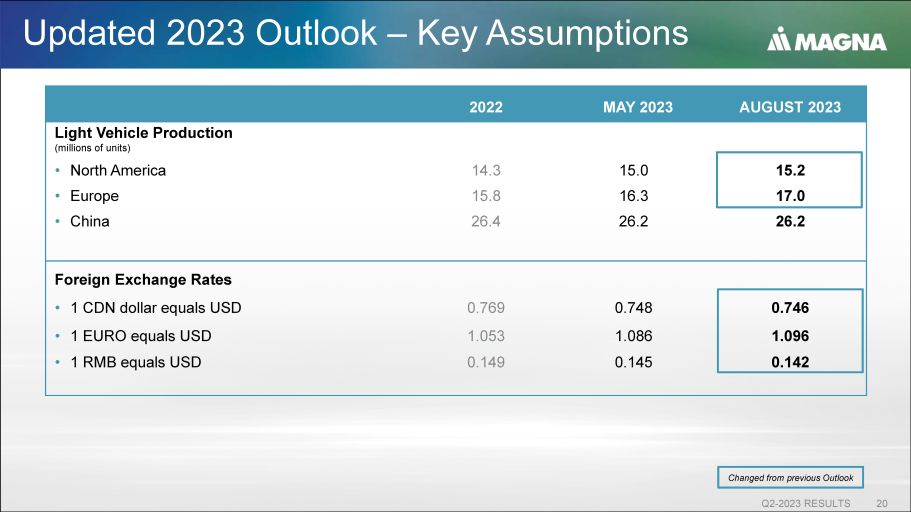 Updated 2023 Outlook – Key Assumptions

MAGNA

| | 2022 | MAY 2023 | AUGUST 2023 |
|---|---|---|---|
| **Light Vehicle Production** (millions of units) | | | |
| • North America | 14.3 | 15.0 | **15.2** |
| • Europe | 15.8 | 16.3 | **17.0** |
| • China | 26.4 | 26.2 | **26.2** |
| **Foreign Exchange Rates** | | | |
| • 1 CDN dollar equals USD | 0.769 | 0.748 | **0.746** |
| • 1 EURO equals USD | 1.053 | 1.086 | **1.096** |
| • 1 RMB equals USD | 0.149 | 0.145 | **0.142** |

Changed from previous Outlook

Q2-2023 RESULTS 20